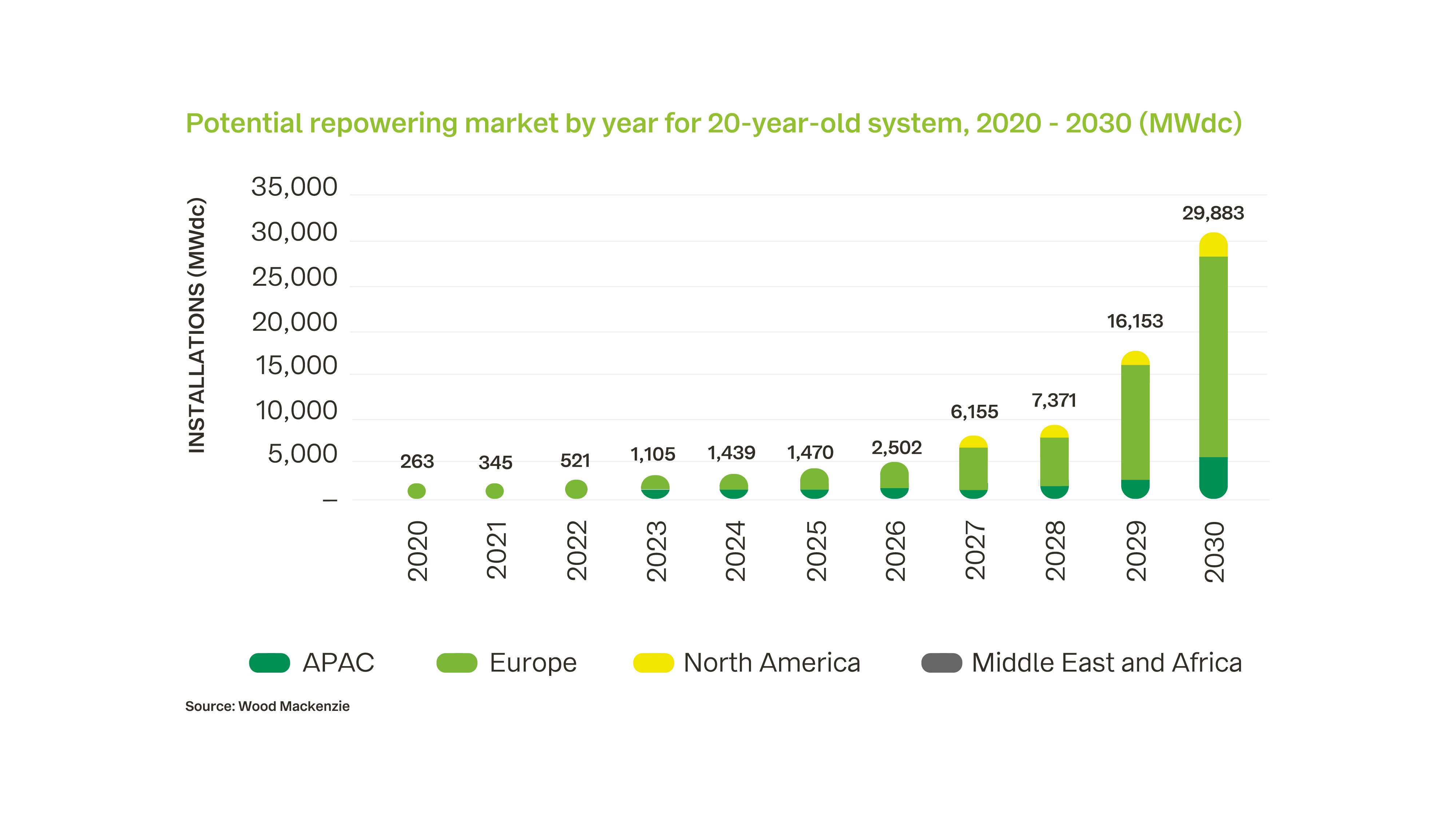 Potential repowering market by year for 20-year-old system, 2020 - 2030 (MWdc)

INSTALLATIONS (MWdc)

35,000
30,000
25,000
20,000
15,000
10,000
5,000
–

263
345
521
1,105
1,439
1,470
2,502
6,155
7,371
16,153
29,883

2020
2021
2022
2023
2024
2025
2026
2027
2028
2029
2030

APAC
Europe
North America
Middle East and Africa

Source: Wood Mackenzie